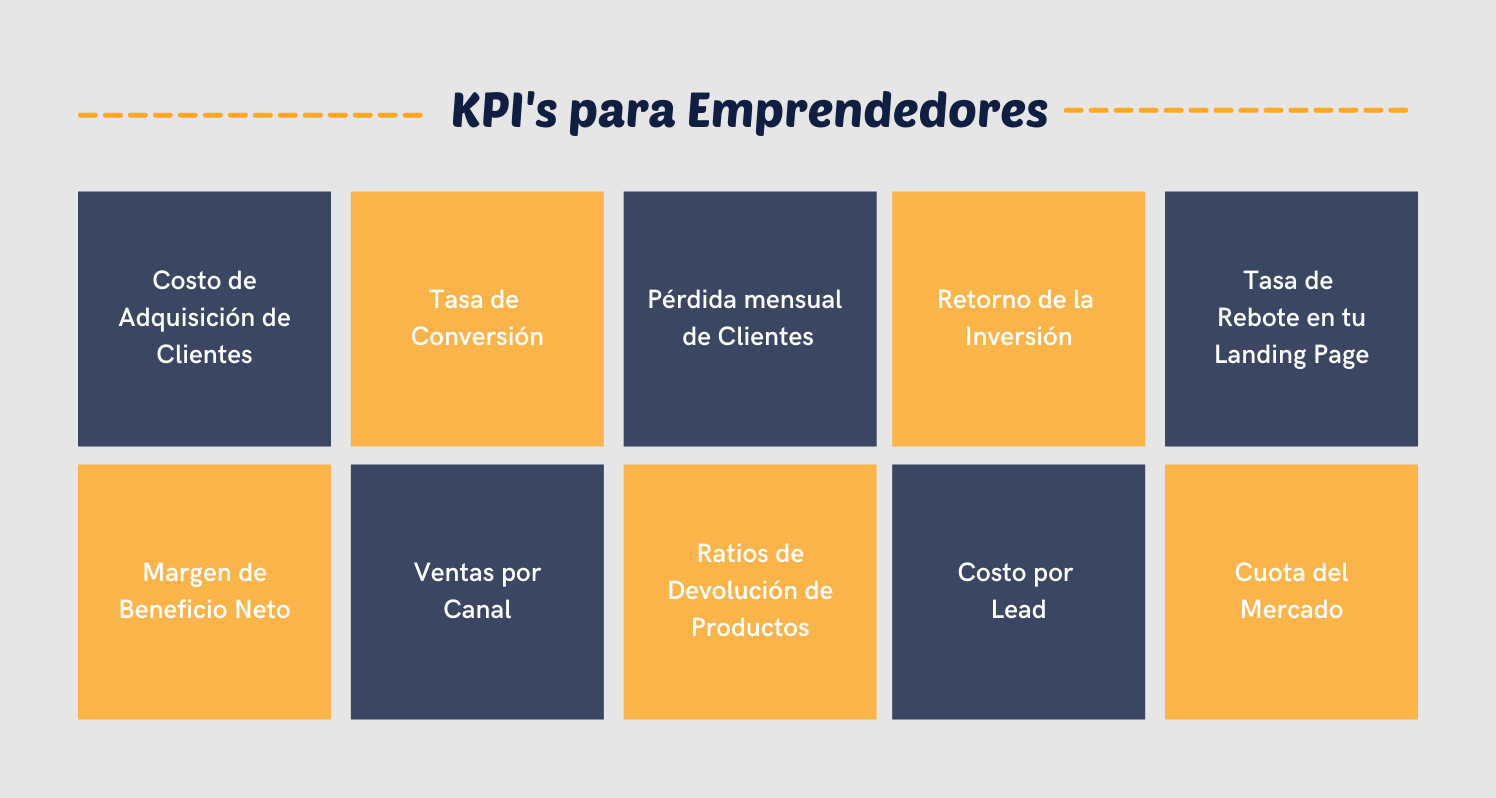 KPI's para Emprendedores

Costo de Adquisición de Clientes

Tasa de Conversión

Pérdida mensual de Clientes

Retorno de la Inversión

Tasa de Rebote en tu Landing Page

Margen de Beneficio Neto

Ventas por Canal

Ratios de Devolución de Productos

Costo por Lead

Cuota del Mercado